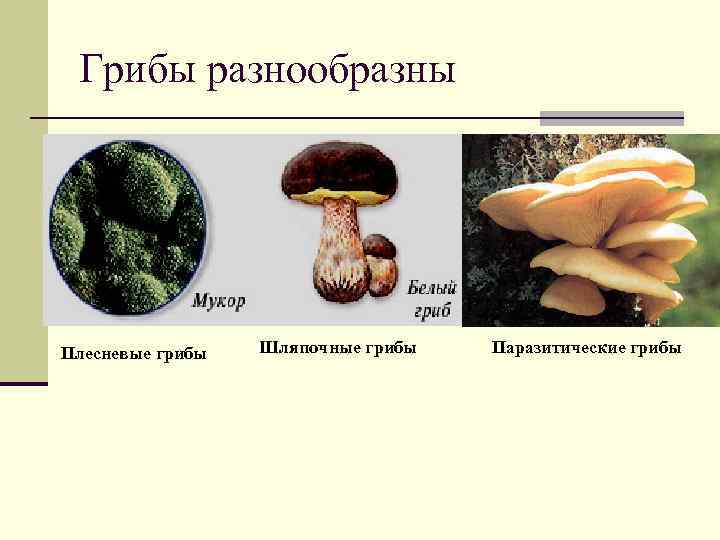 Грибы разнообразны

Мукор

Белый гриб

Плесневые грибы

Шляпочные грибы

Паразитические грибы